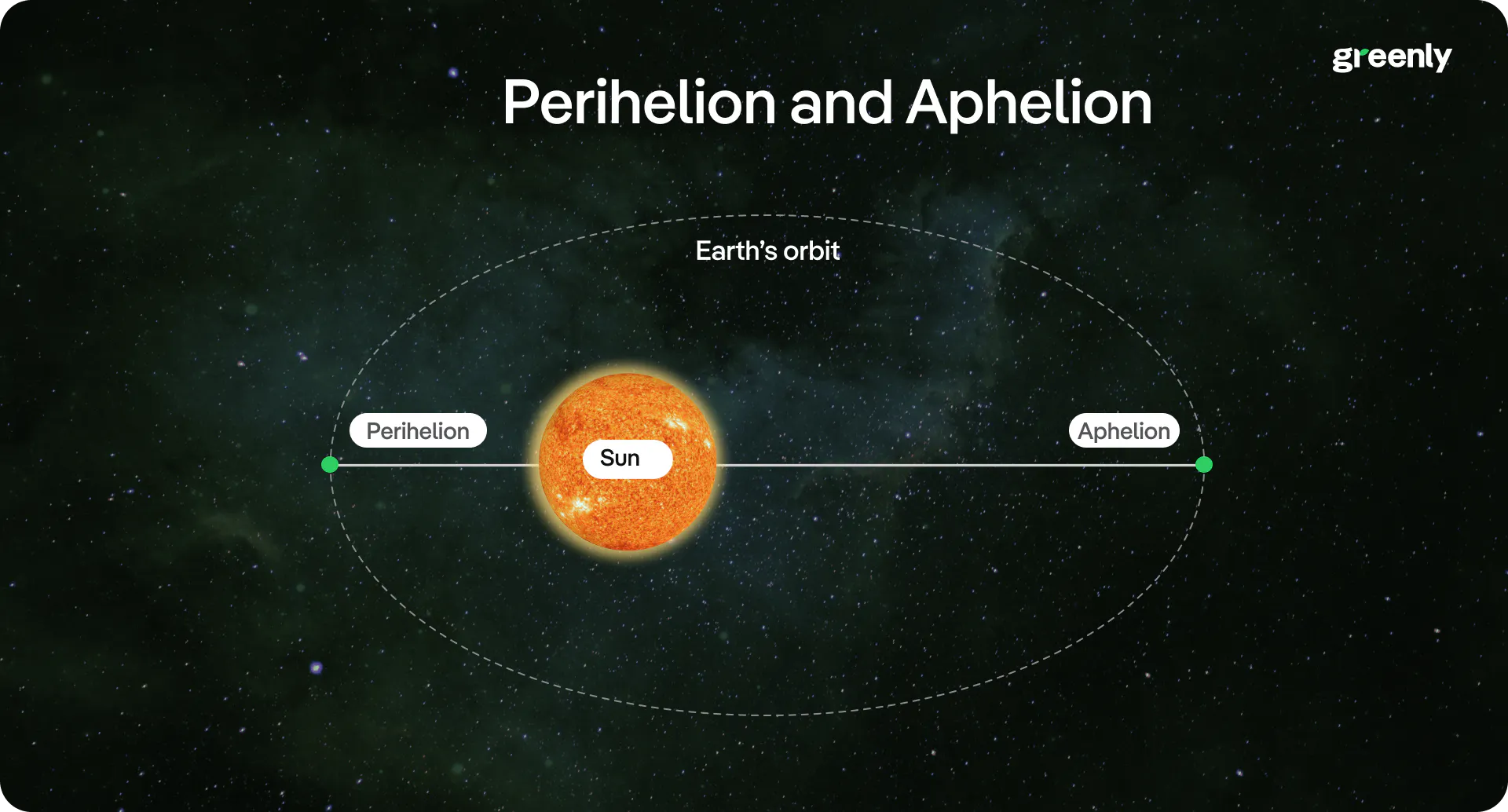 greenly

Perihelion and Aphelion

Earth's orbit

Perihelion

Sun

Aphelion